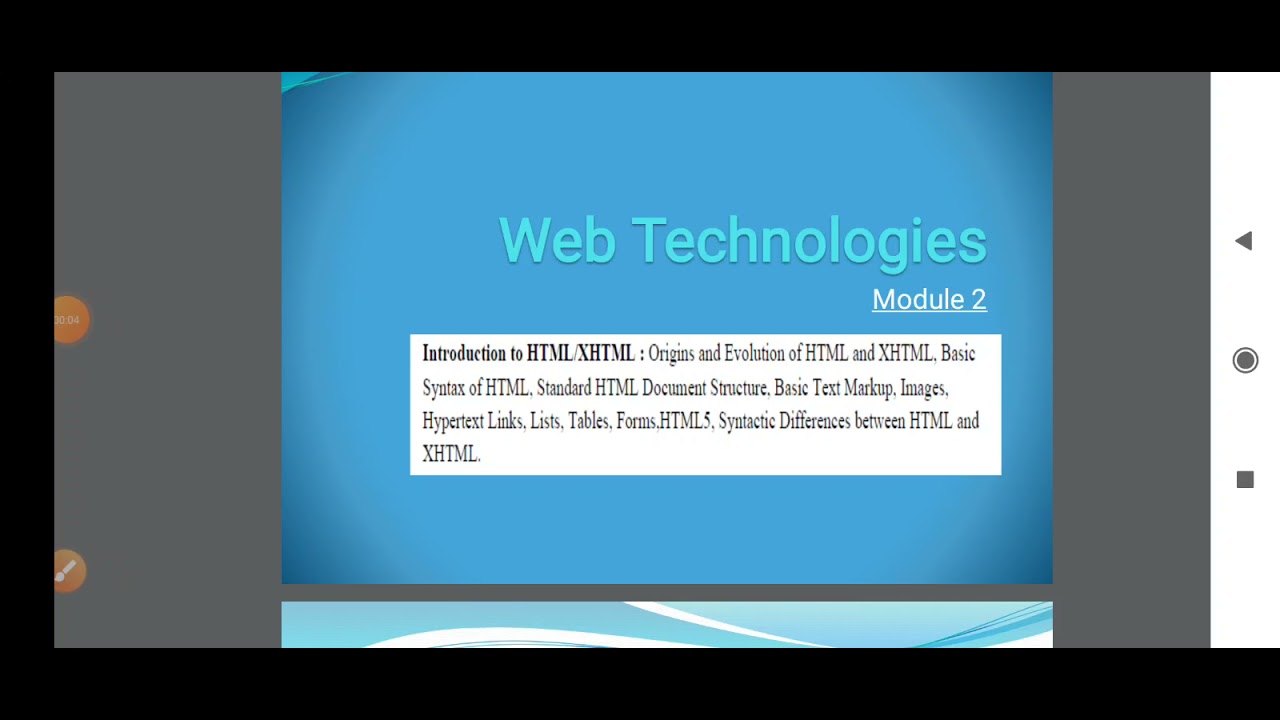 00:04

Web Technologies

Module 2

Introduction to HTML/XHTML : Origins and Evolution of HTML and XHTML, Basic Syntax of HTML, Standard HTML Document Structure, Basic Text Markup, Images, Hypertext Links, Lists, Tables, Forms,HTML5, Syntactic Differences between HTML and XHTML.